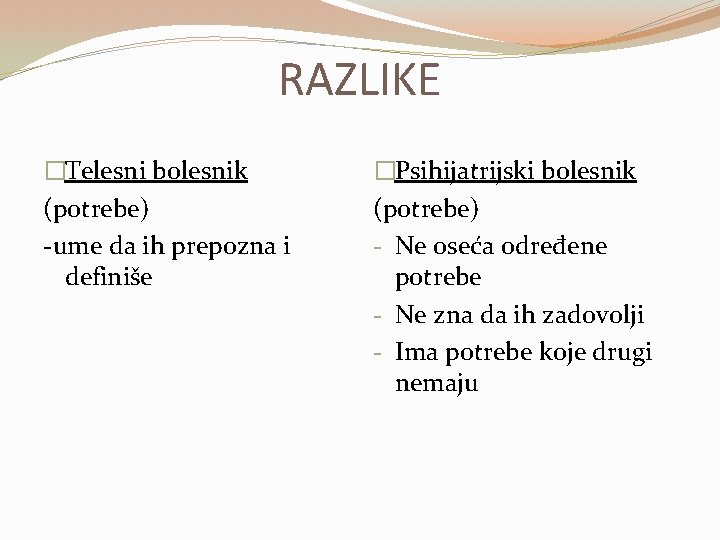 RAZLIKE

□Telesni bolesnik
(potrebe)
-ume da ih prepozna i definiše

□Psihijatrijski bolesnik
(potrebe)
- Ne oseća određene potrebe
- Ne zna da ih zadovolji
- Ima potrebe koje drugi nemaju